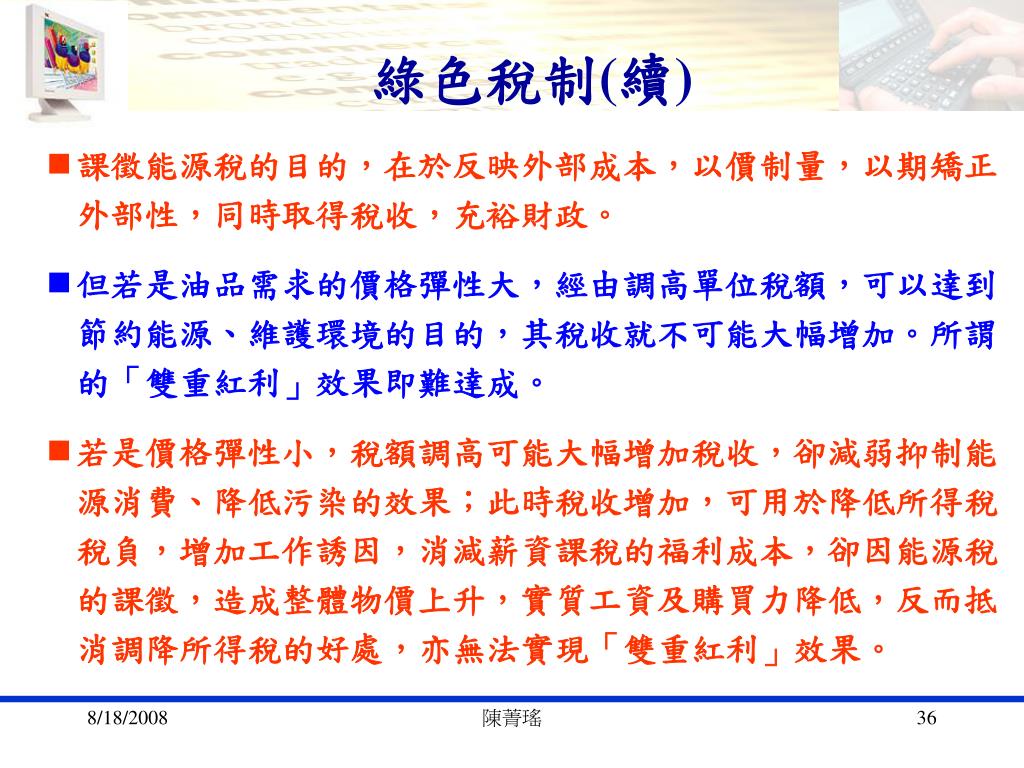 綠色稅制(續)

■課徵能源稅的目的，在於反映外部成本，以價制量，以期矯正外部性，同時取得稅收，充裕財政。

■但若是油品需求的價格彈性大，經由調高單位稅額，可以達到節約能源、維護環境的目的，其稅收就不可能大幅增加。所謂的「雙重紅利」效果即難達成。

■若是價格彈性小，稅額調高可能大幅增加稅收，卻減弱抑制能源消費、降低污染的效果；此時稅收增加，可用於降低所得稅稅負，增加工作誘因，消減薪資課稅的福利成本，卻因能源稅的課徵，造成整體物價上升，實質工資及購買力降低，反而抵消調降所得稅的好處，亦無法實現「雙重紅利」效果。

8/18/2008
陳菁瑤
36